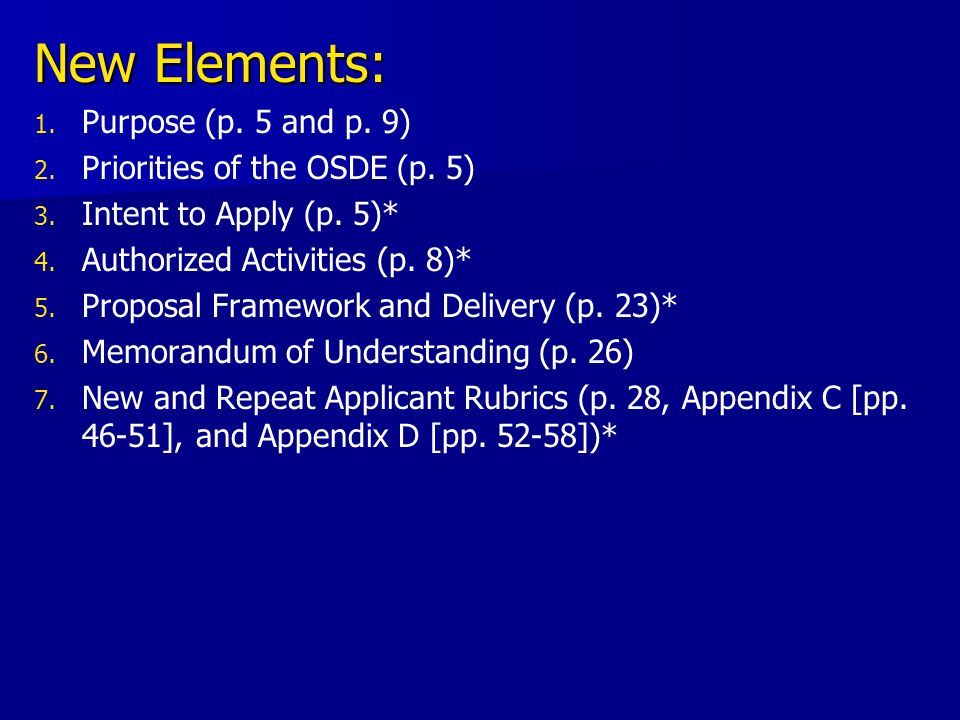 New Elements:

1. Purpose (p. 5 and p. 9)
2. Priorities of the OSDE (p. 5)
3. Intent to Apply (p. 5)*
4. Authorized Activities (p. 8)*
5. Proposal Framework and Delivery (p. 23)*
6. Memorandum of Understanding (p. 26)
7. New and Repeat Applicant Rubrics (p. 28, Appendix C [pp. 46-51], and Appendix D [pp. 52-58])*